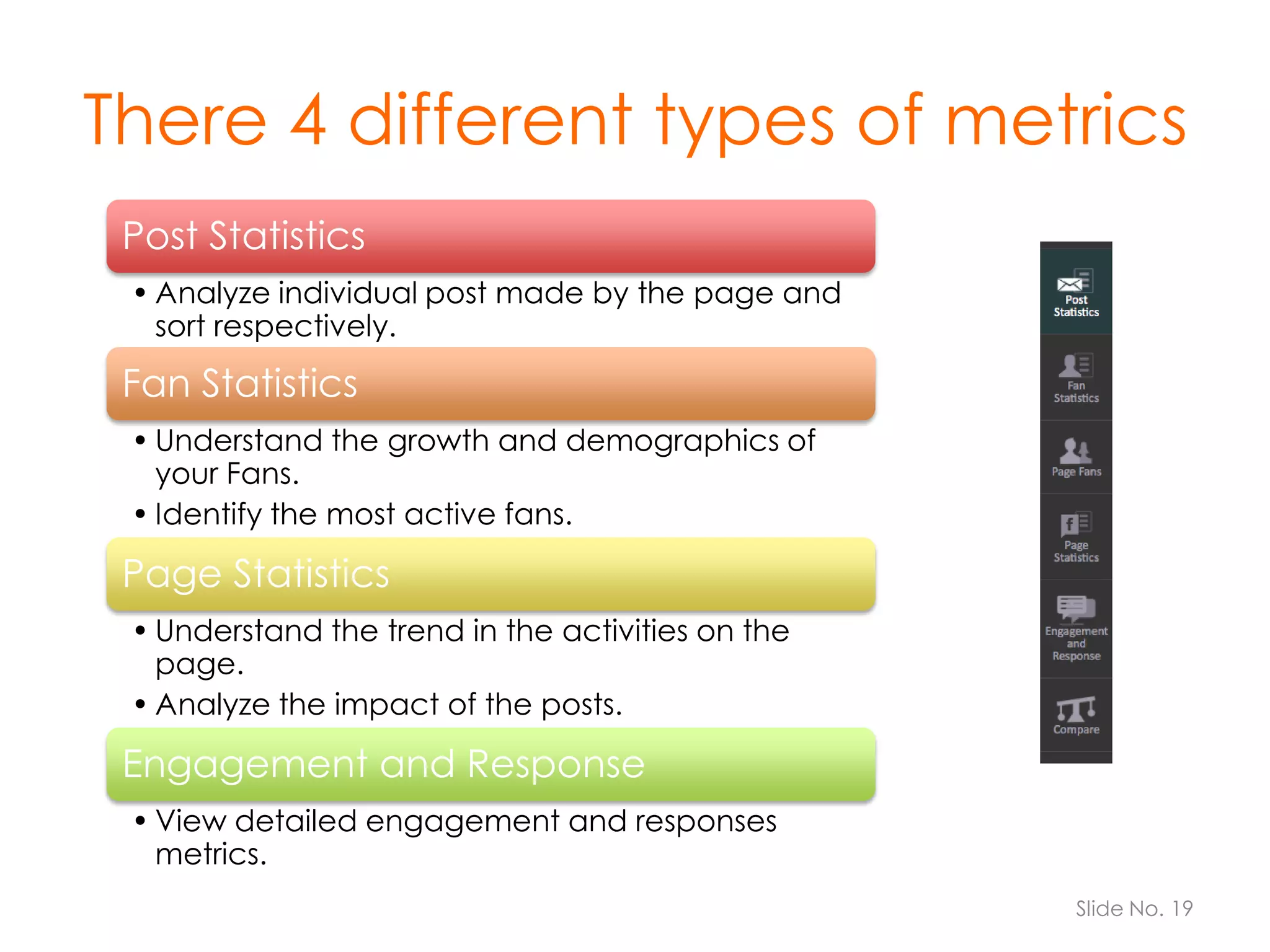 There 4 different types of metrics

Post Statistics

• Analyze individual post made by the page and sort respectively.

Fan Statistics

• Understand the growth and demographics of your Fans.
• Identify the most active fans.

Page Statistics

• Understand the trend in the activities on the page.
• Analyze the impact of the posts.

Engagement and Response

• View detailed engagement and responses metrics.

Post Statistics
Fan Statistics
Page Fans
Page Statistics
Engagement and Response
Compare

Slide No. 19